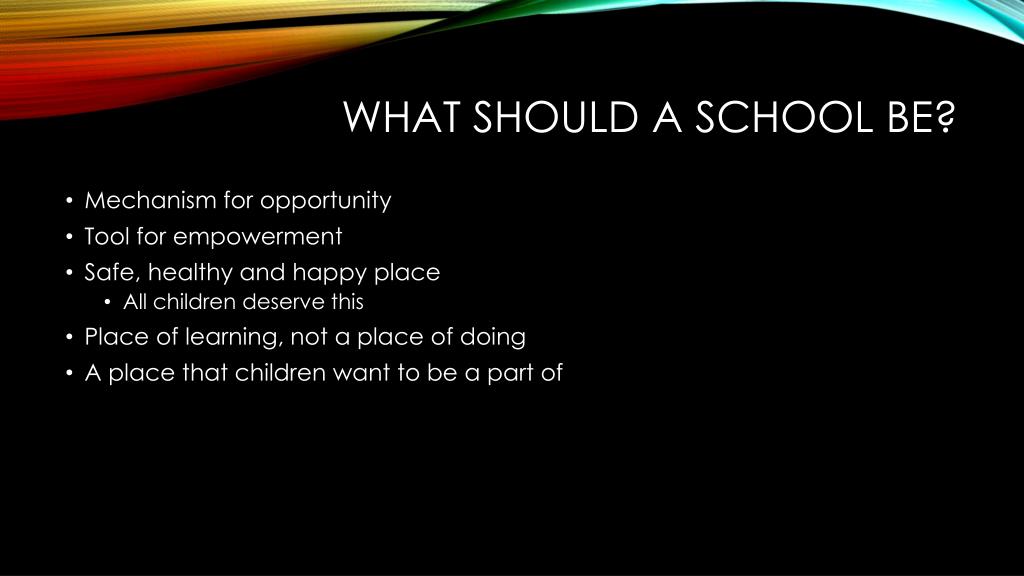 WHAT SHOULD A SCHOOL BE?

• Mechanism for opportunity
• Tool for empowerment
• Safe, healthy and happy place
  • All children deserve this
• Place of learning, not a place of doing
• A place that children want to be a part of